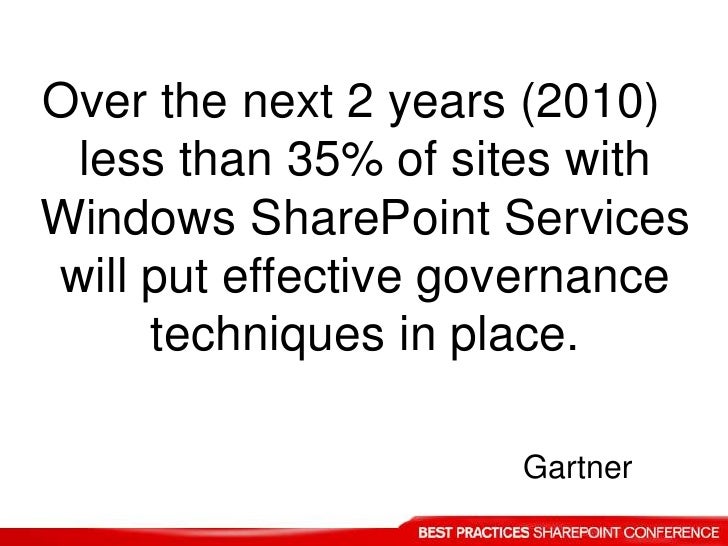 Over the next 2 years (2010) less than 35% of sites with Windows SharePoint Services will put effective governance techniques in place.

Gartner

BEST PRACTICES SHAREPOINT CONFERENCE